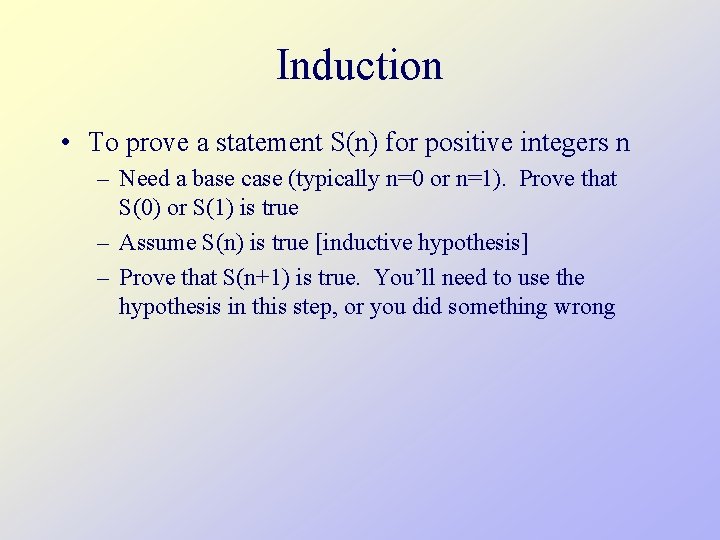 Induction

• To prove a statement S(n) for positive integers n
 – Need a base case (typically n=0 or n=1). Prove that S(0) or S(1) is true
 – Assume S(n) is true [inductive hypothesis]
 – Prove that S(n+1) is true. You'll need to use the hypothesis in this step, or you did something wrong